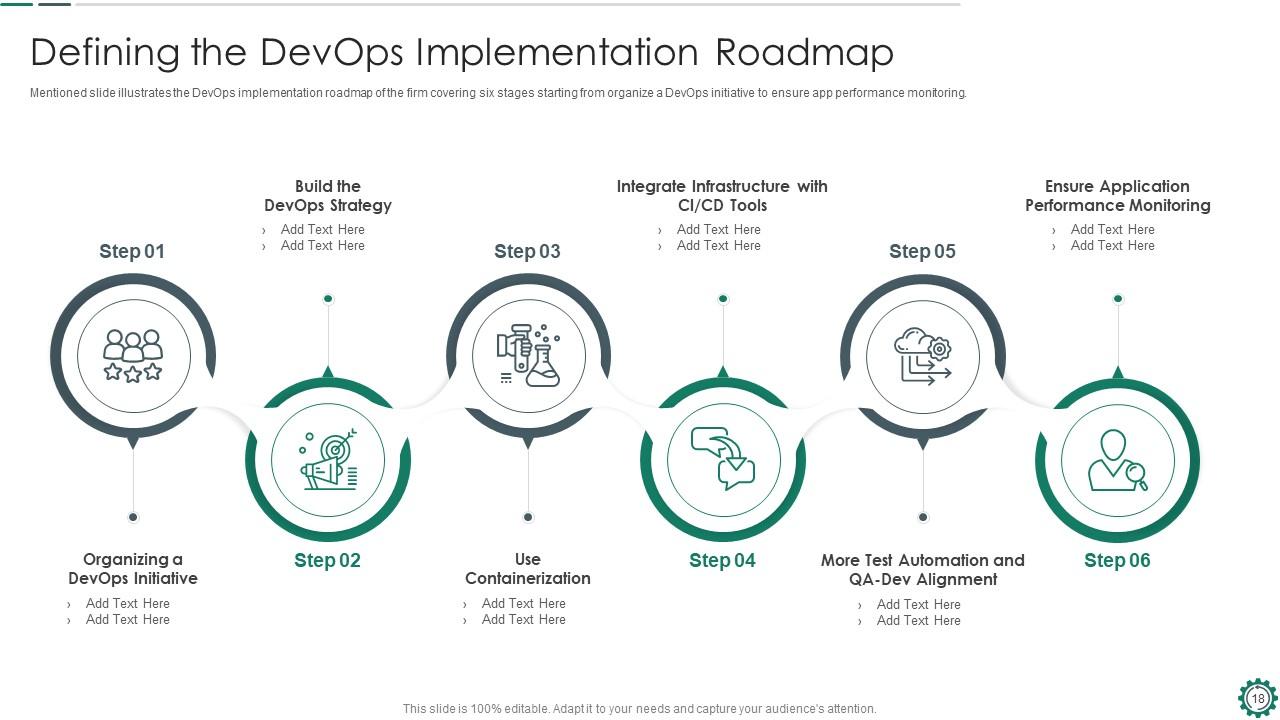 Defining the DevOps Implementation Roadmap

Mentioned slide illustrates the DevOps implementation roadmap of the firm covering six stages starting from organize a DevOps initiative to ensure app performance monitoring.

Step 01

Organizing a DevOps Initiative
› Add Text Here
› Add Text Here

Build the DevOps Strategy
› Add Text Here
› Add Text Here

Step 02

Step 03

Use Containerization
› Add Text Here
› Add Text Here

Integrate Infrastructure with CI/CD Tools
› Add Text Here
› Add Text Here

Step 04

Step 05

More Test Automation and QA-Dev Alignment
› Add Text Here
› Add Text Here

Ensure Application Performance Monitoring
› Add Text Here
› Add Text Here

Step 06

This slide is 100% editable. Adapt it to your needs and capture your audience's attention.

18